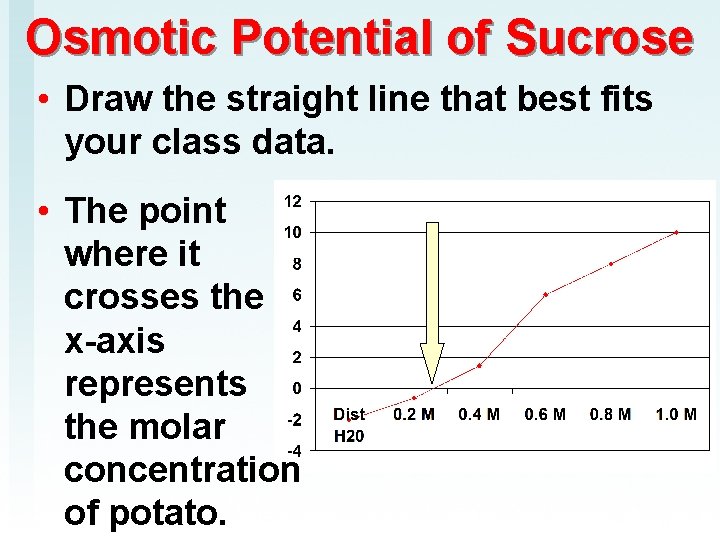 Osmotic Potential of Sucrose

• Draw the straight line that best fits your class data.

• The point where it crosses the x-axis represents the molar concentration of potato.

12
10
8
6
4
2
0
-2
-4

Dist H20
0.2 M
0.4 M
0.6 M
0.8 M
1.0 M